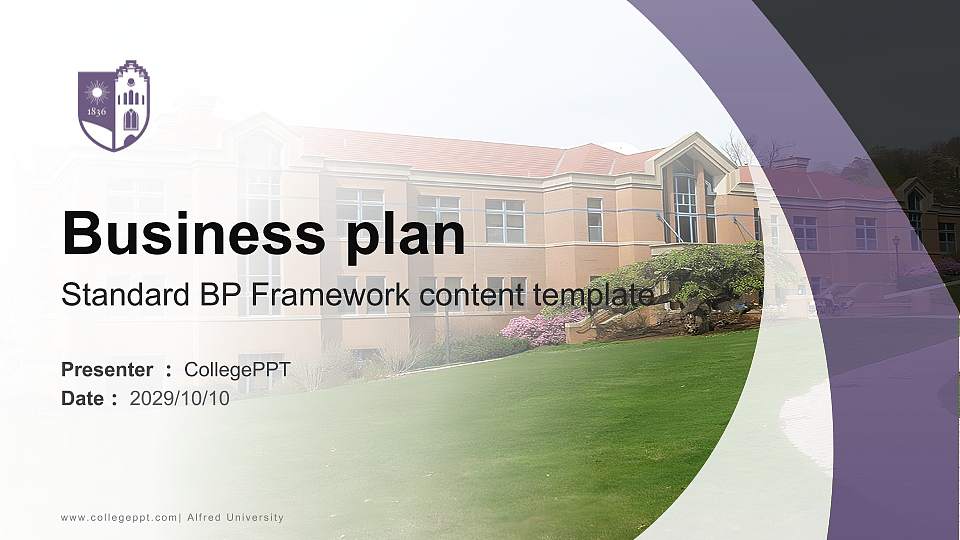 1836

Business plan

Standard BP Framework content template

Presenter ： CollegePPT
Date ： 2029/10/10

www.collegeppt.com| Alfred University